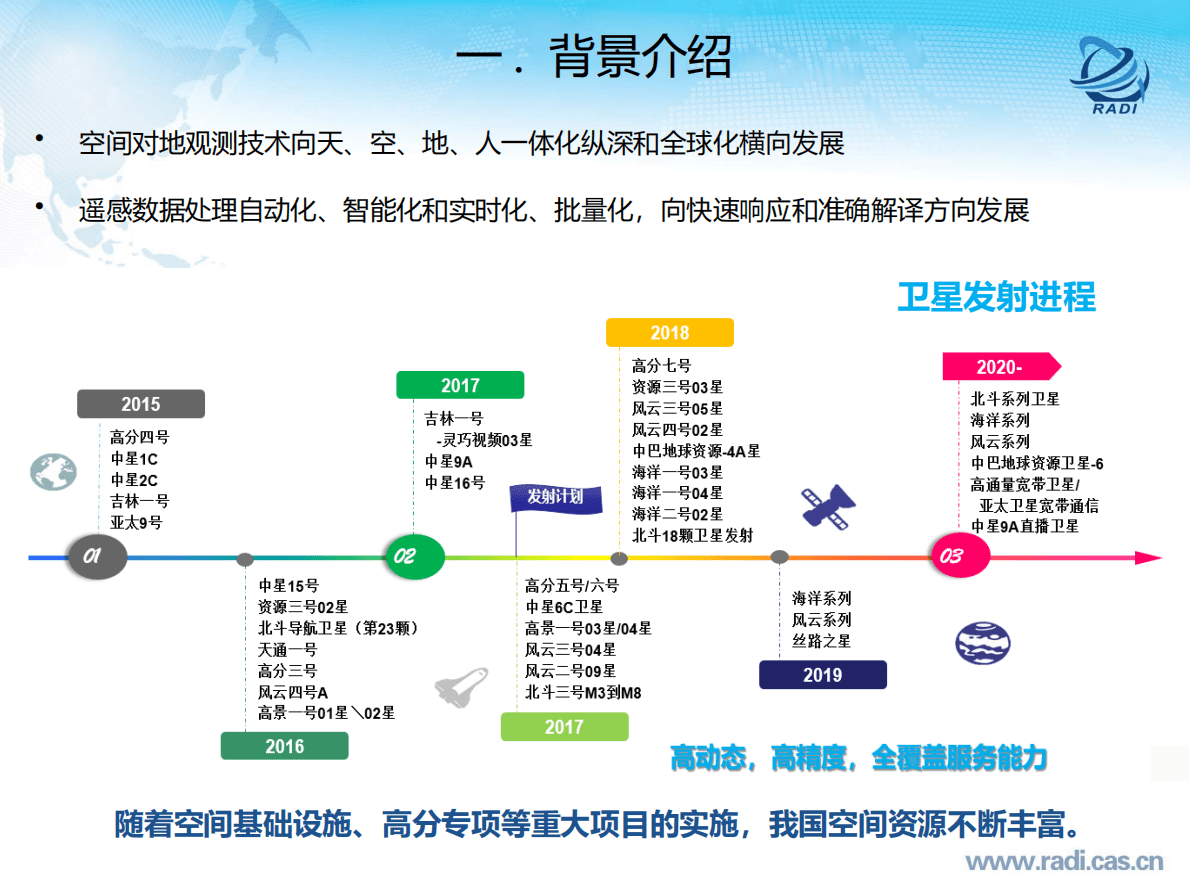 一．背景介绍

RADI

• 空间对地观测技术向天、空、地、人一体化纵深和全球化横向发展

• 遥感数据处理自动化、智能化和实时化、批量化，向快速响应和准确解译方向发展

卫星发射进程

2015
高分四号
中星1C
中星2C
吉林一号
亚太9号

01

中星15号
资源三号02星
北斗导航卫星（第23颗）
天通一号
高分三号
风云四号A
高景一号01星＼02星
2016

2017
吉林一号
-灵巧视频03星
中星9A
中星16号

02

发射计划

高分五号/六号
中星6C卫星
高景一号03星/04星
风云三号04星
风云二号09星
北斗三号M3到M8
2017

2018
高分七号
资源三号03星
风云三号05星
风云四号02星
中巴地球资源-4A星
海洋一号03星
海洋一号04星
海洋二号02星
北斗18颗卫星发射

海洋系列
风云系列
丝路之星
2019

2020-
北斗系列卫星
海洋系列
风云系列
中巴地球资源卫星-6
高通量宽带卫星/
亚太卫星宽带通信
中星9A直播卫星

03

高动态，高精度，全覆盖服务能力

随着空间基础设施、高分专项等重大项目的实施，我国空间资源不断丰富。

www.radi.cas.cn